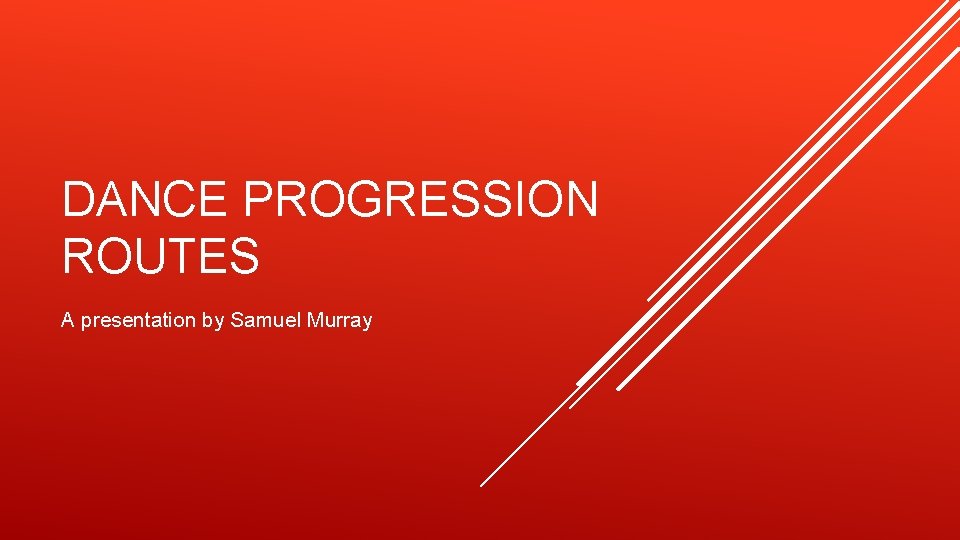 DANCE PROGRESSION ROUTES

A presentation by Samuel Murray